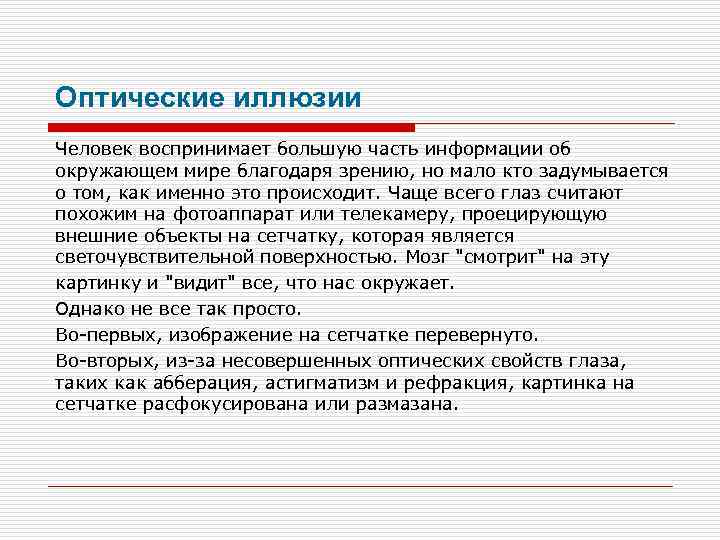 Оптические иллюзии

Человек воспринимает большую часть информации об окружающем мире благодаря зрению, но мало кто задумывается о том, как именно это происходит. Чаще всего глаз считают похожим на фотоаппарат или телекамеру, проецирующую внешние объекты на сетчатку, которая является светочувствительной поверхностью. Мозг "смотрит" на эту картинку и "видит" все, что нас окружает.

Однако не все так просто.

Во-первых, изображение на сетчатке перевернуто.

Во-вторых, из-за несовершенных оптических свойств глаза, таких как абберация, астигматизм и рефракция, картинка на сетчатке расфокусирована или размазана.